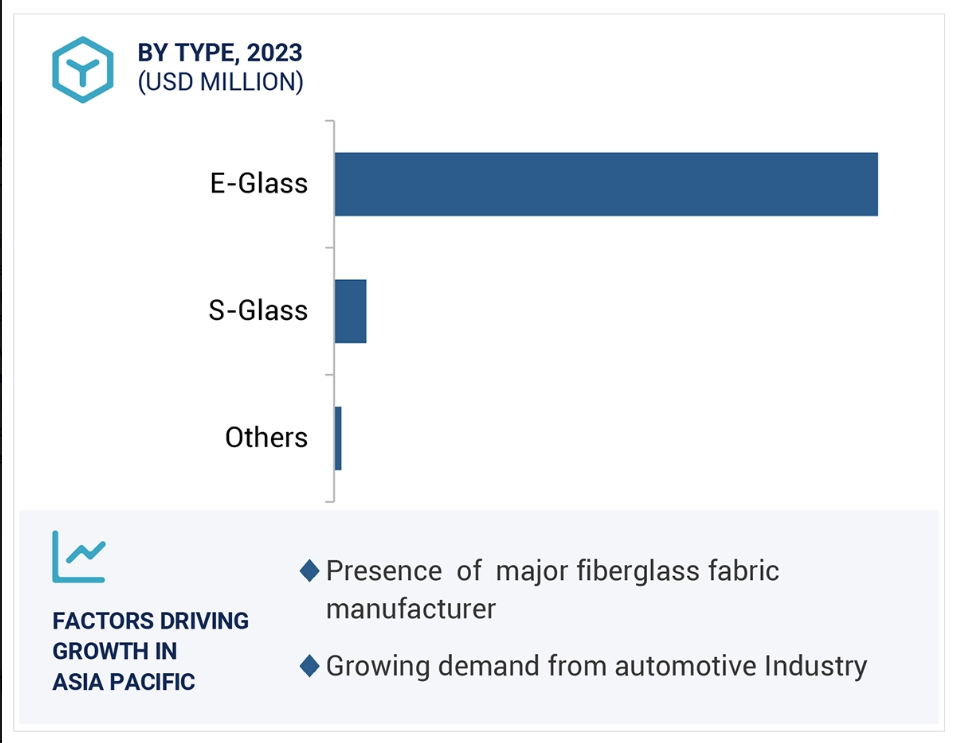 BY TYPE, 2023
(USD MILLION)

E-Glass

S-Glass

Others

FACTORS DRIVING GROWTH IN ASIA PACIFIC

◆ Presence of major fiberglass fabric manufacturer

◆ Growing demand from automotive Industry